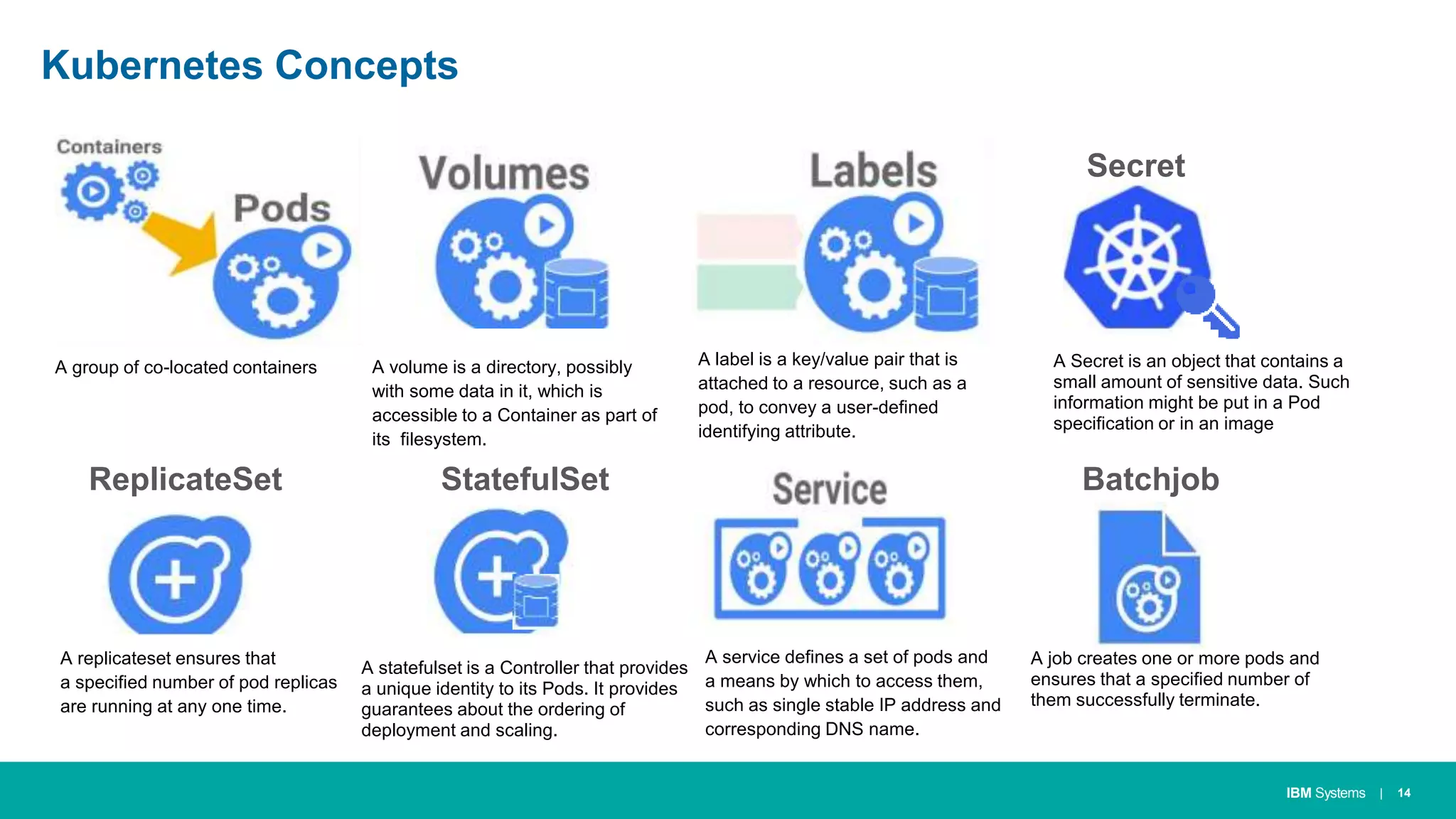 Kubernetes Concepts

Containers

Pods

A group of co-located containers

Volumes

A volume is a directory, possibly with some data in it, which is accessible to a Container as part of its filesystem.

Labels

A label is a key/value pair that is attached to a resource, such as a pod, to convey a user-defined identifying attribute.

Secret

A Secret is an object that contains a small amount of sensitive data. Such information might be put in a Pod specification or in an image

ReplicateSet

A replicateset ensures that a specified number of pod replicas are running at any one time.

StatefulSet

A statefulset is a Controller that provides a unique identity to its Pods. It provides guarantees about the ordering of deployment and scaling.

Service

A service defines a set of pods and a means by which to access them, such as single stable IP address and corresponding DNS name.

Batchjob

A job creates one or more pods and ensures that a specified number of them successfully terminate.

IBM Systems | 14